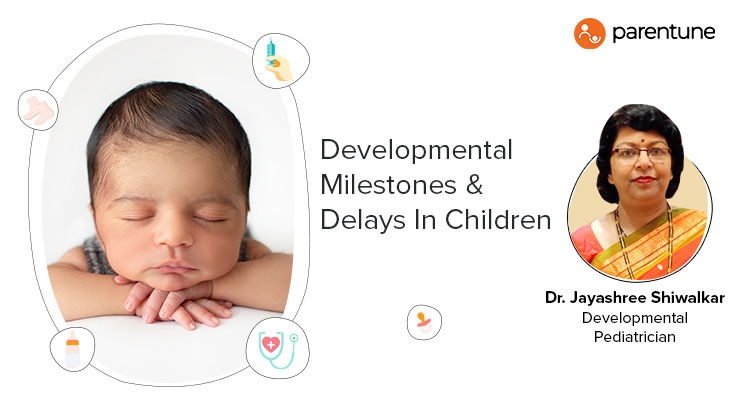 parentune

Developmental Milestones & Delays In Children

Dr. Jayashree Shiwalkar
Developmental Pediatrician